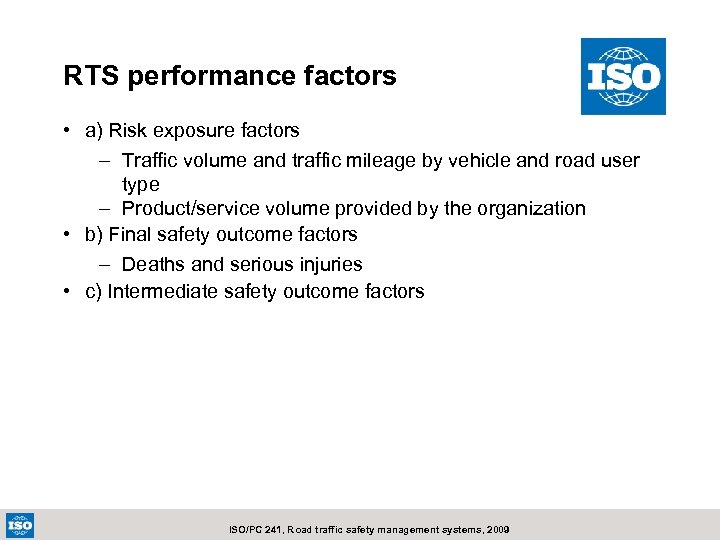 RTS performance factors

ISO

• a) Risk exposure factors
– Traffic volume and traffic mileage by vehicle and road user type
– Product/service volume provided by the organization
• b) Final safety outcome factors
– Deaths and serious injuries
• c) Intermediate safety outcome factors

ISO

ISO/PC 241, Road traffic safety management systems, 2009